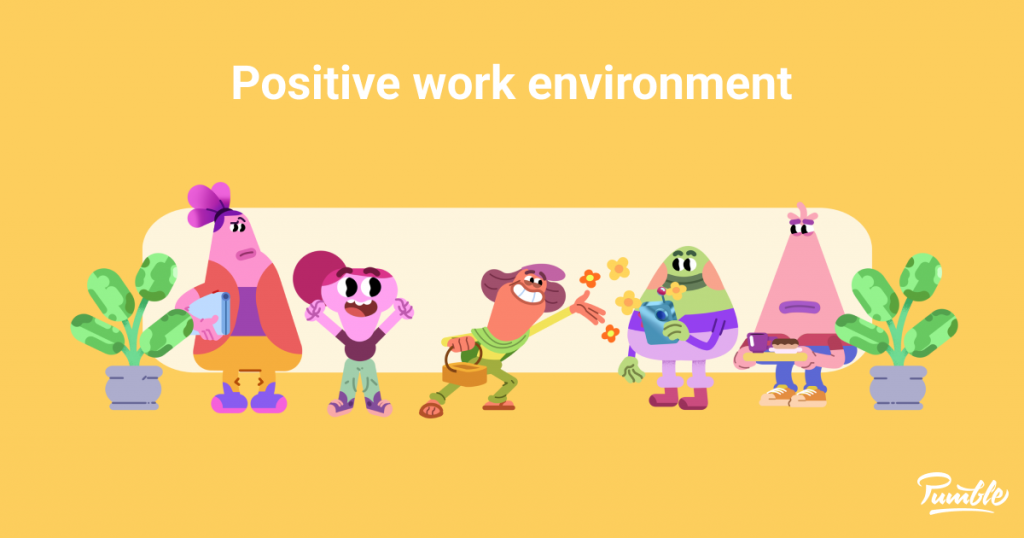 Positive work environment

Pumble